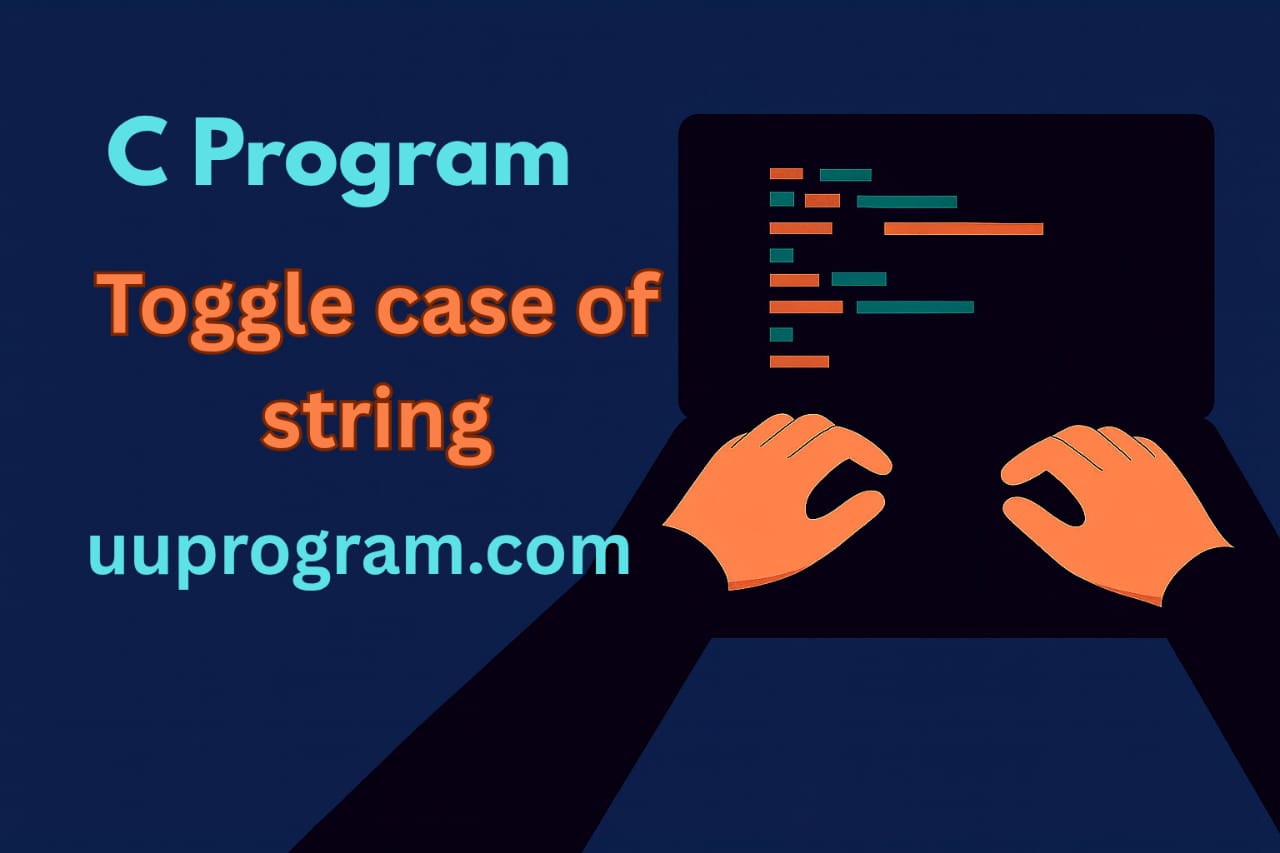 C Program

Toggle case of string

uuprogram.com